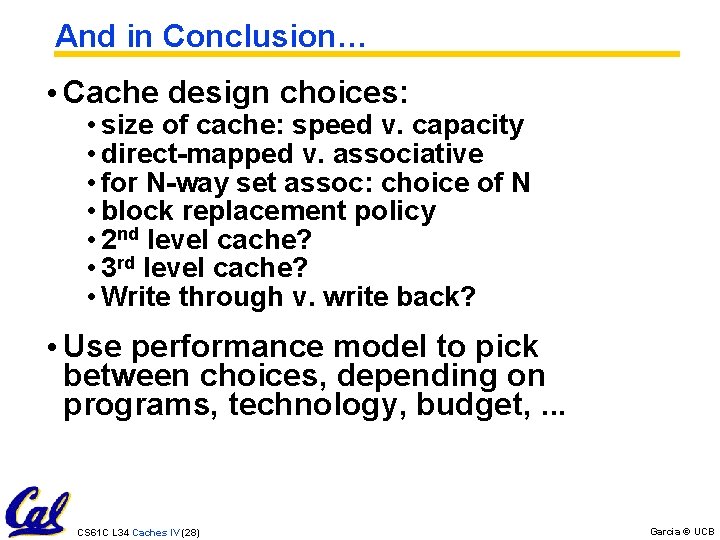 And in Conclusion…

• Cache design choices:
• size of cache: speed v. capacity
• direct-mapped v. associative
• for N-way set assoc: choice of N
• block replacement policy
• 2$^{nd}$ level cache?
• 3$^{rd}$ level cache?
• Write through v. write back?

• Use performance model to pick between choices, depending on programs, technology, budget, ...

Cal

CS61C L34 Caches IV (28)

Garcia © UCB